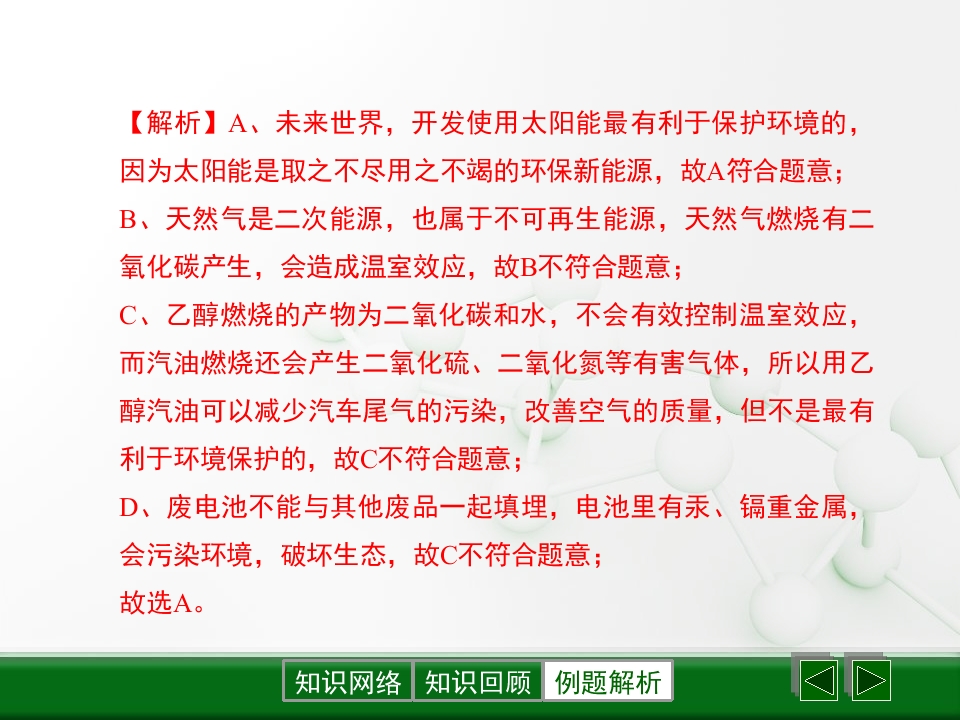 【解析】A、未来世界，开发使用太阳能最有利于保护环境的，因为太阳能是取之不尽用之不竭的环保新能源，故A符合题意；

B、天然气是二次能源，也属于不可再生能源，天然气燃烧有二氧化碳产生，会造成温室效应，故B不符合题意；

C、乙醇燃烧的产物为二氧化碳和水，不会有效控制温室效应，而汽油燃烧还会产生二氧化硫、二氧化氮等有害气体，所以用乙醇汽油可以减少汽车尾气的污染，改善空气的质量，但不是最有利于环境保护的，故C不符合题意；

D、废电池不能与其他废品一起填埋，电池里有汞、镉重金属，会污染环境，破坏生态，故C不符合题意；

故选A。

知识网络 知识回顾 例题解析